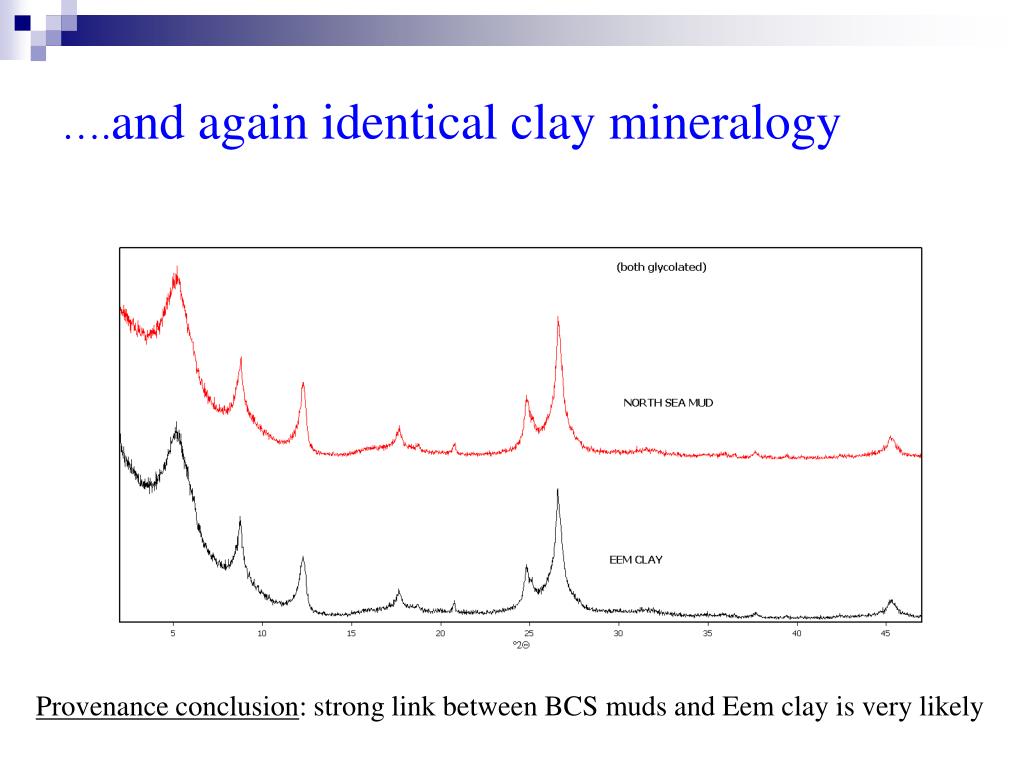 ….and again identical clay mineralogy

(both glycolated)

NORTH SEA MUD

EEM CLAY

5 10 15 20 25 30 35 40 45

°2Θ

Provenance conclusion: strong link between BCS muds and Eem clay is very likely